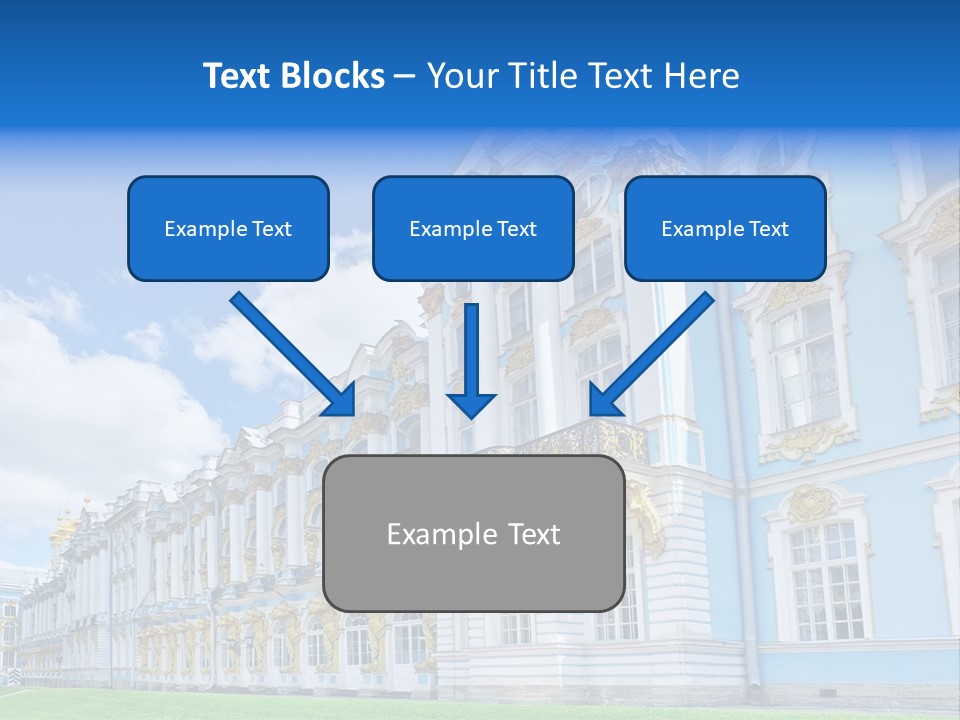 Text Blocks – Your Title Text Here

Example Text

Example Text

Example Text

Example Text